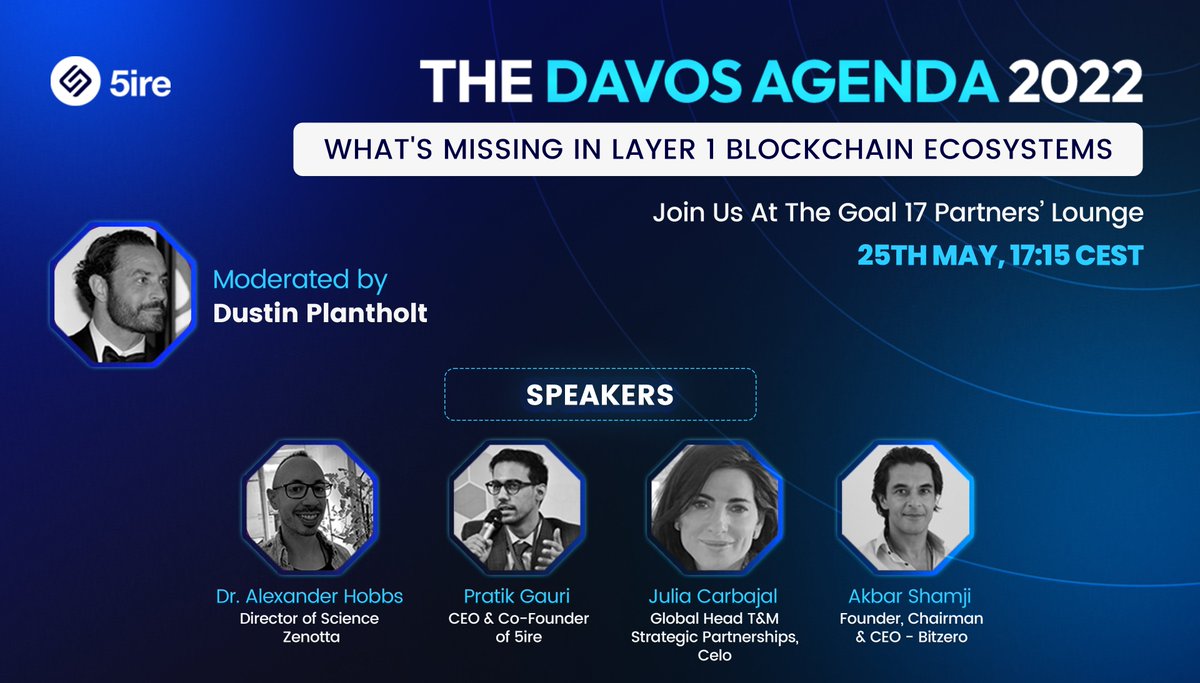 5ire

THE DAVOS AGENDA 2022

WHAT'S MISSING IN LAYER 1 BLOCKCHAIN ECOSYSTEMS

Join Us At The Goal 17 Partners' Lounge

25TH MAY, 17:15 CEST

Moderated by
Dustin Plantholt

SPEAKERS

Dr. Alexander Hobbs
Director of Science
Zenotta

Pratik Gauri
CEO & Co-Founder of 5ire

Julia Carbajal
Global Head T&M Strategic Partnerships, Celo

Akbar Shamji
Founder, Chairman & CEO - Bitzero